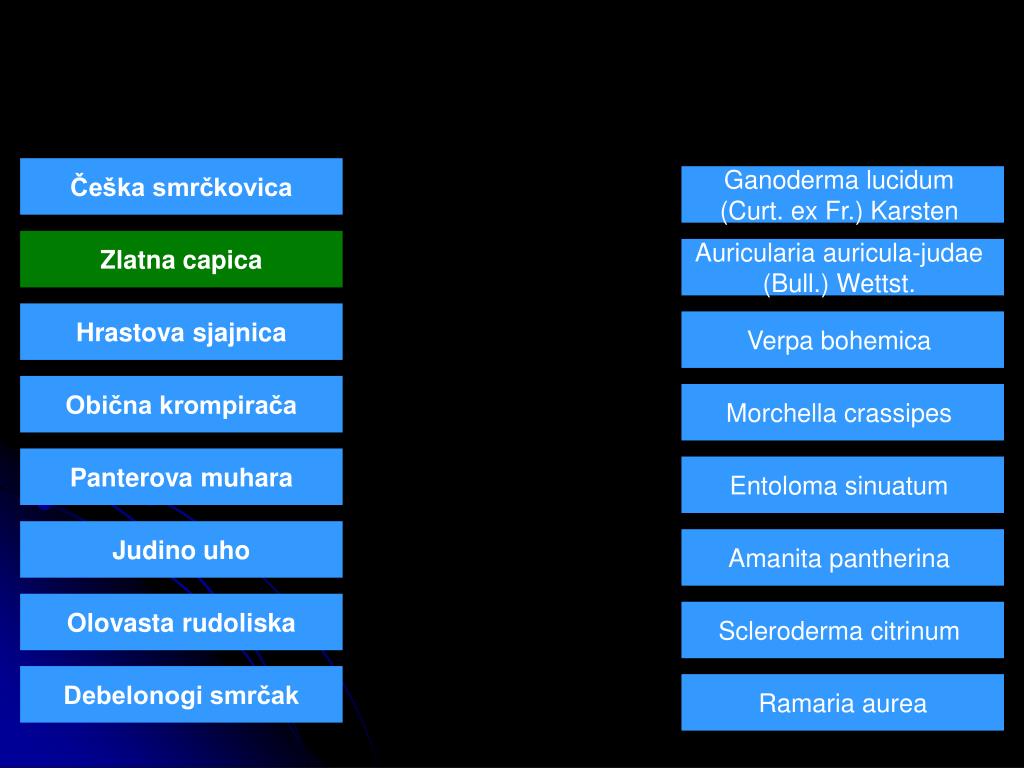 Češka smrčkovica

Zlatna capica

Hrastova sjajnica

Obična krompirača

Panterova muhara

Judino uho

Olovasta rudoliska

Debelonogi smrčak

Ganoderma lucidum (Curt. ex Fr.) Karsten

Auricularia auricula-judae (Bull.) Wettst.

Verpa bohemica

Morchella crassipes

Entoloma sinuatum

Amanita pantherina

Scleroderma citrinum

Ramaria aurea